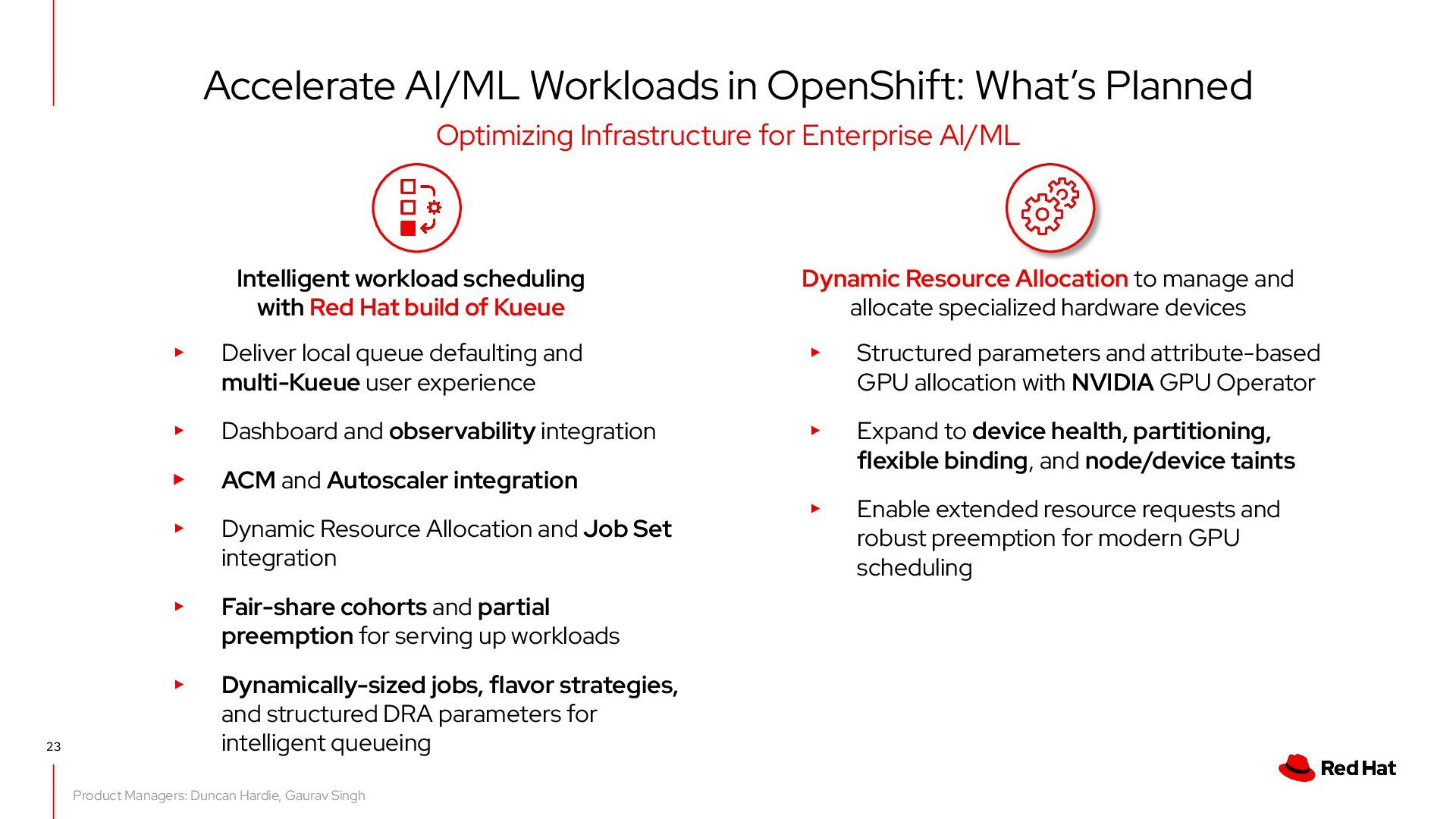 Accelerate AI/ML Workloads in OpenShift: What's Planned

Optimizing Infrastructure for Enterprise AI/ML

Intelligent workload scheduling with Red Hat build of Kueue

▸ Deliver local queue defaulting and multi-Kueue user experience

▸ Dashboard and observability integration

▸ ACM and Autoscaler integration

▸ Dynamic Resource Allocation and Job Set integration

▸ Fair-share cohorts and partial preemption for serving up workloads

▸ Dynamically-sized jobs, flavor strategies, and structured DRA parameters for intelligent queueing

Dynamic Resource Allocation to manage and allocate specialized hardware devices

▸ Structured parameters and attribute-based GPU allocation with NVIDIA GPU Operator

▸ Expand to device health, partitioning, flexible binding, and node/device taints

▸ Enable extended resource requests and robust preemption for modern GPU scheduling

23

Product Managers: Duncan Hardie, Gaurav Singh

Red Hat